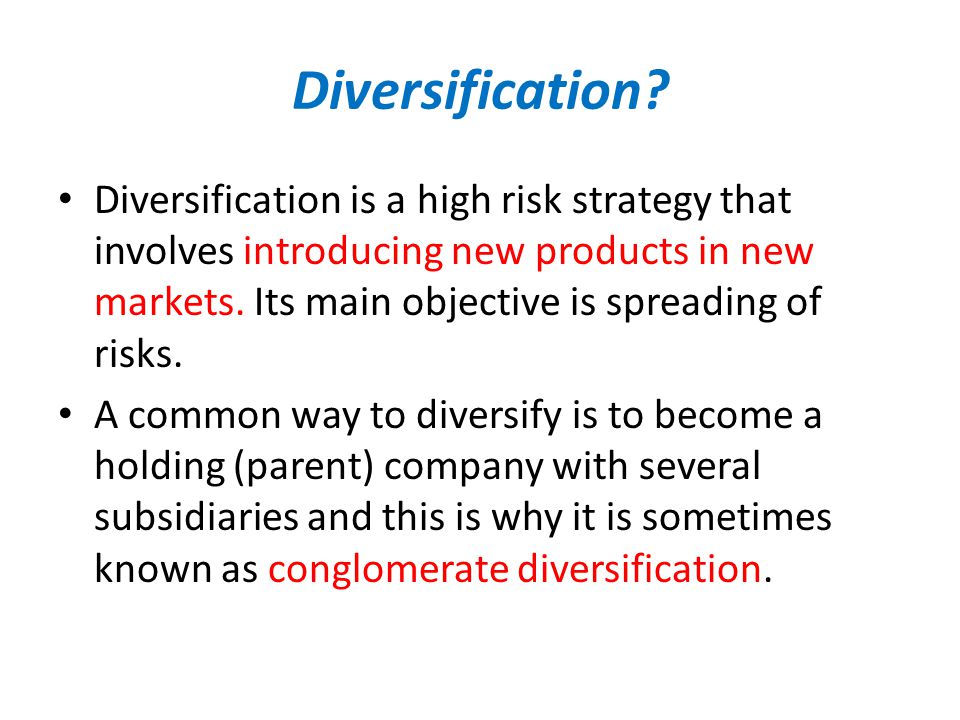 Diversification?

• Diversification is a high risk strategy that involves introducing new products in new markets. Its main objective is spreading of risks.

• A common way to diversify is to become a holding (parent) company with several subsidiaries and this is why it is sometimes known as conglomerate diversification.